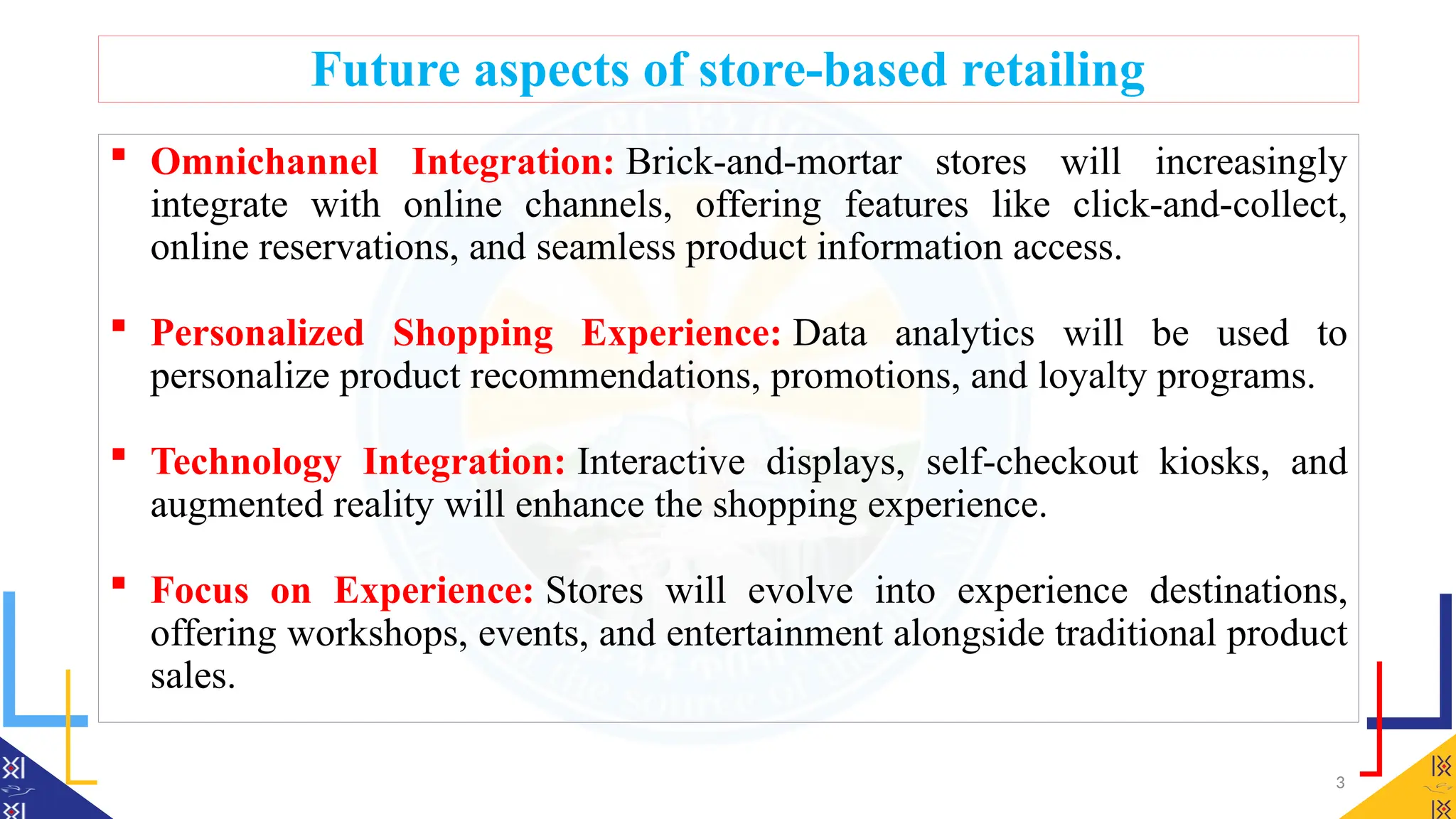 Future aspects of store-based retailing

▪ Omnichannel Integration: Brick-and-mortar stores will increasingly integrate with online channels, offering features like click-and-collect, online reservations, and seamless product information access.

▪ Personalized Shopping Experience: Data analytics will be used to personalize product recommendations, promotions, and loyalty programs.

▪ Technology Integration: Interactive displays, self-checkout kiosks, and augmented reality will enhance the shopping experience.

▪ Focus on Experience: Stores will evolve into experience destinations, offering workshops, events, and entertainment alongside traditional product sales.

3